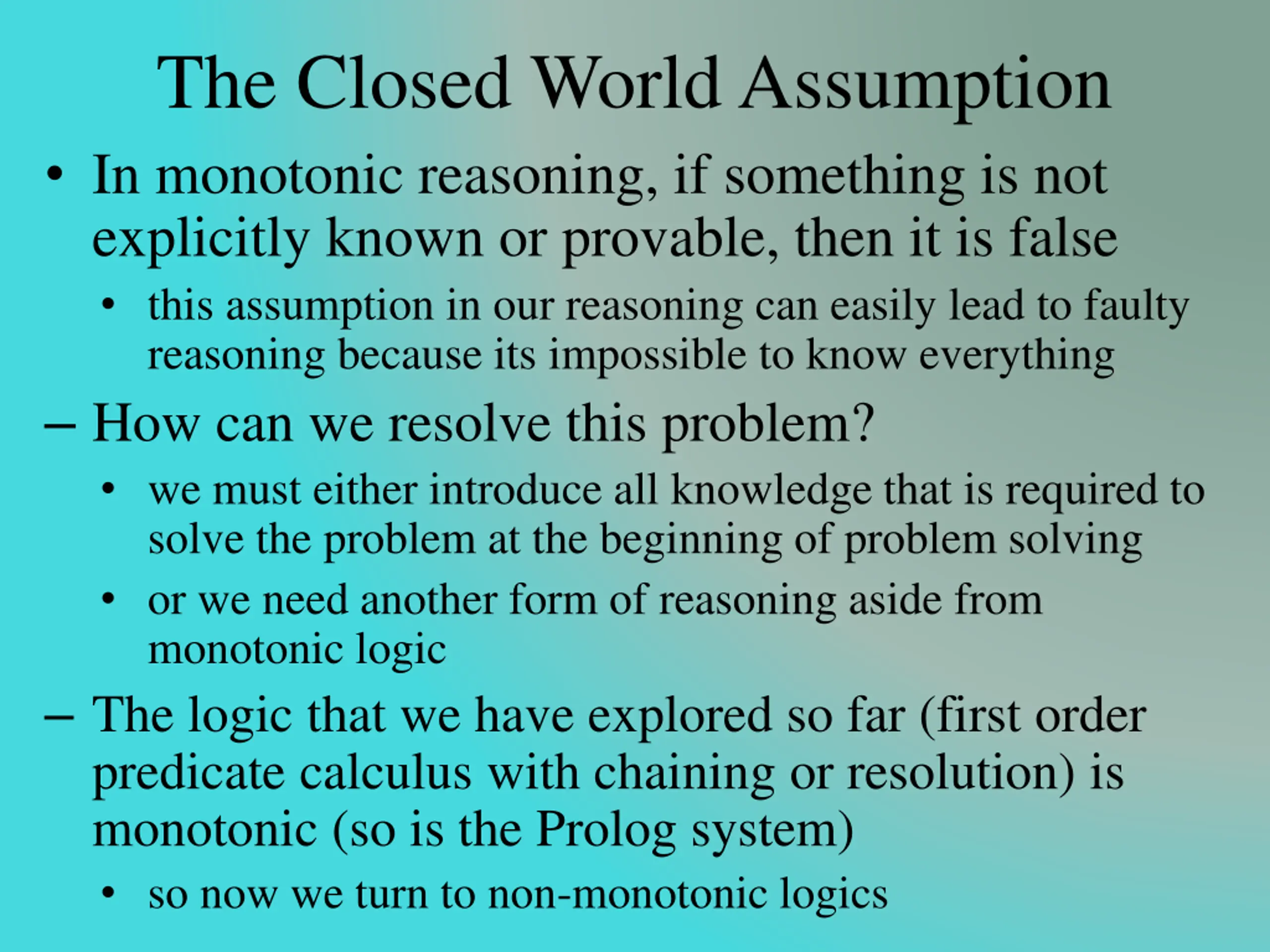 The Closed World Assumption

• In monotonic reasoning, if something is not explicitly known or provable, then it is false

• this assumption in our reasoning can easily lead to faulty reasoning because its impossible to know everything

– How can we resolve this problem?

• we must either introduce all knowledge that is required to solve the problem at the beginning of problem solving

• or we need another form of reasoning aside from monotonic logic

– The logic that we have explored so far (first order predicate calculus with chaining or resolution) is monotonic (so is the Prolog system)

• so now we turn to non-monotonic logics